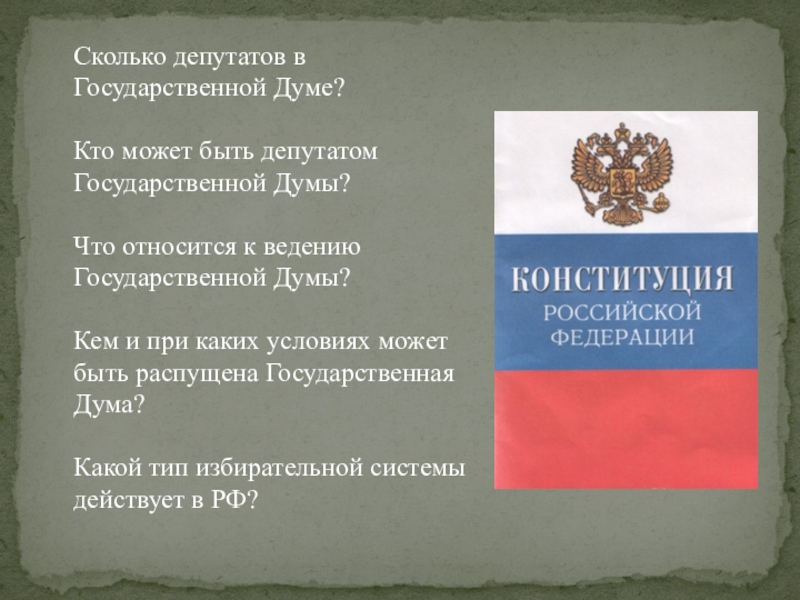 Сколько депутатов в Государственной Думе?

Кто может быть депутатом Государственной Думы?

Что относится к ведению Государственной Думы?

Кем и при каких условиях может быть распущена Государственная Дума?

Какой тип избирательной системы действует в РФ?

КОНСТИТУЦИЯ
РОССИЙСКОЙ
ФЕДЕРАЦИИ